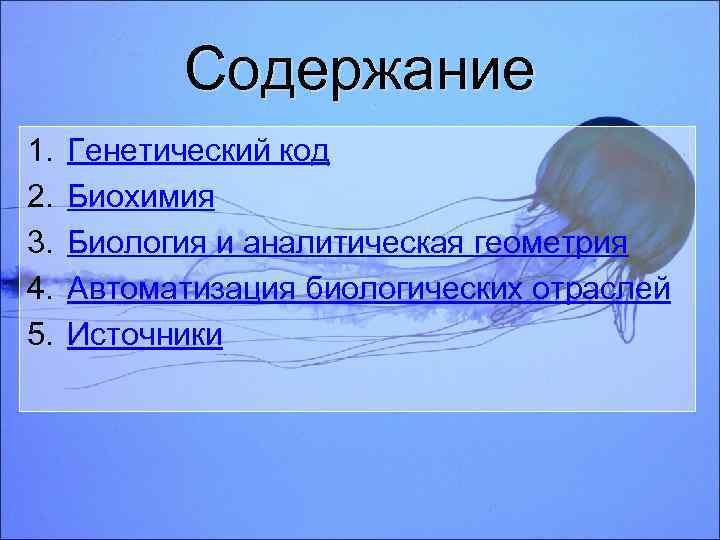 Содержание

1. Генетический код
2. Биохимия
3. Биология и аналитическая геометрия
4. Автоматизация биологических отраслей
5. Источники